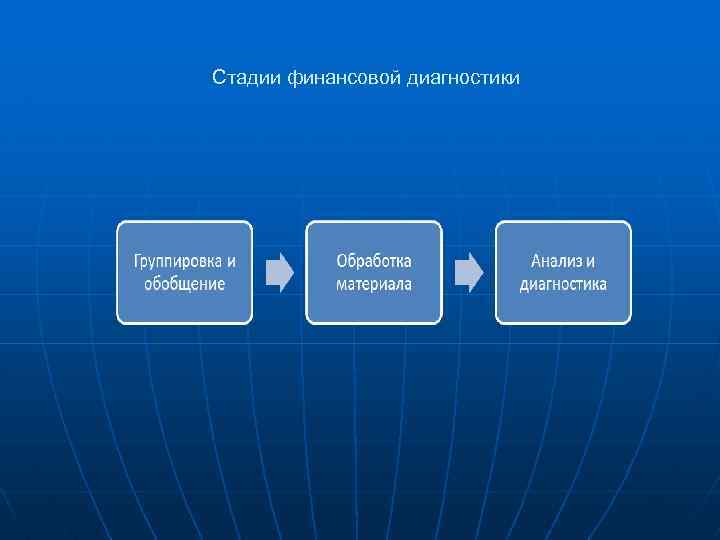 Стадии финансовой диагностики

Группировка и обобщение

Обработка материала

Анализ и диагностика